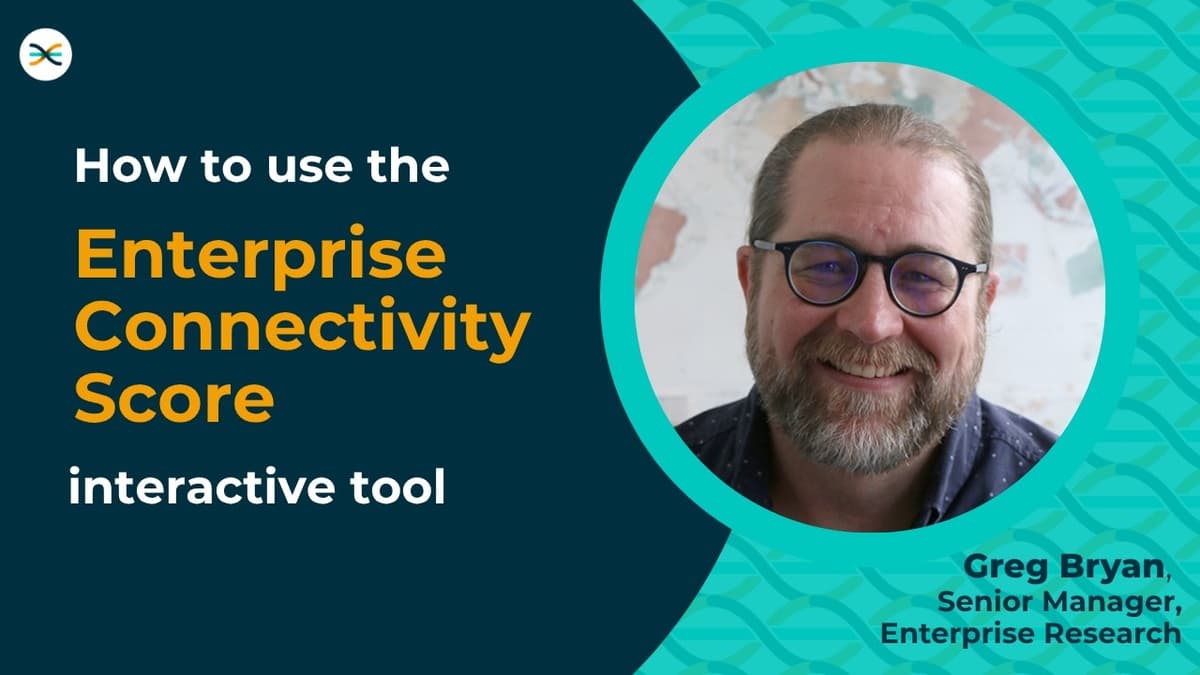 How to use the

Enterprise Connectivity Score

interactive tool

Greg Bryan, Senior Manager, Enterprise Research